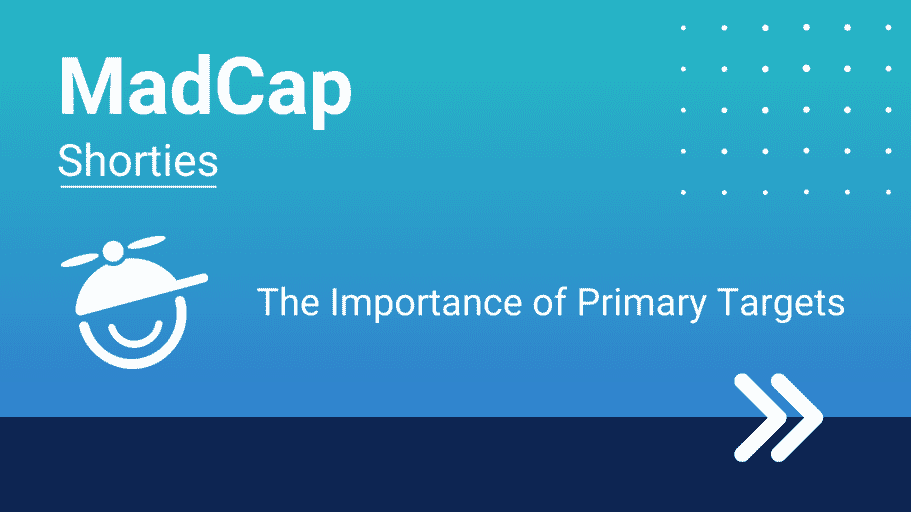 MadCap

Shorties

The Importance of Primary Targets